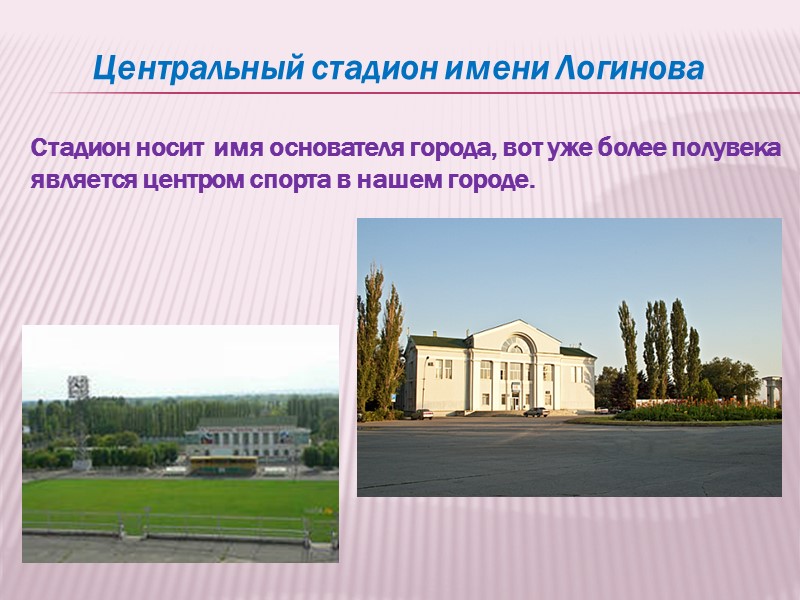 Центральный стадион имени Логинова

Стадион носит имя основателя города, вот уже более полувека является центром спорта в нашем городе.